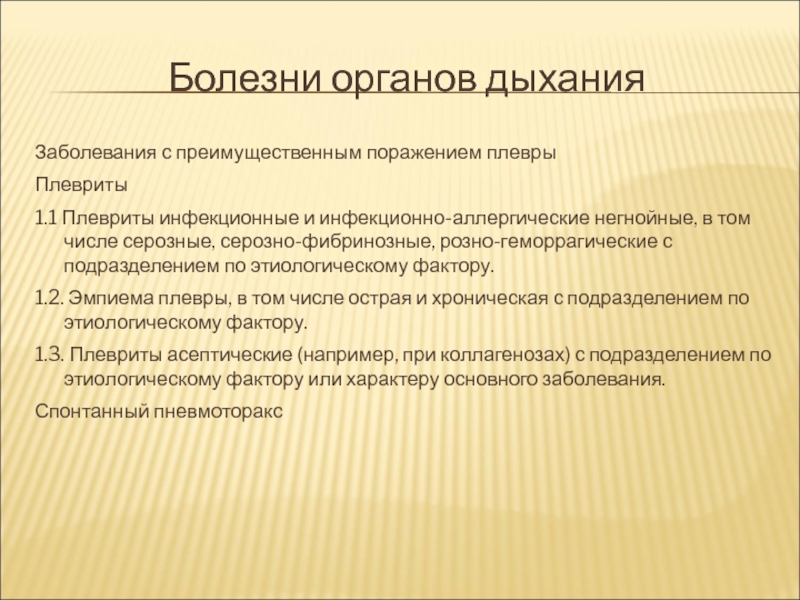 Болезни органов дыхания

Заболевания с преимущественным поражением плевры

Плевриты

1.1 Плевриты инфекционные и инфекционно-аллергические негнойные, в том числе серозные, серозно-фибринозные, розно-геморрагические с подразделением по этиологическому фактору.

1.2. Эмпиема плевры, в том числе острая и хроническая с подразделением по этиологическому фактору.

1.3. Плевриты асептические (например, при коллагенозах) с подразделением по этиологическому фактору или характеру основного заболевания.

Спонтанный пневмоторакс